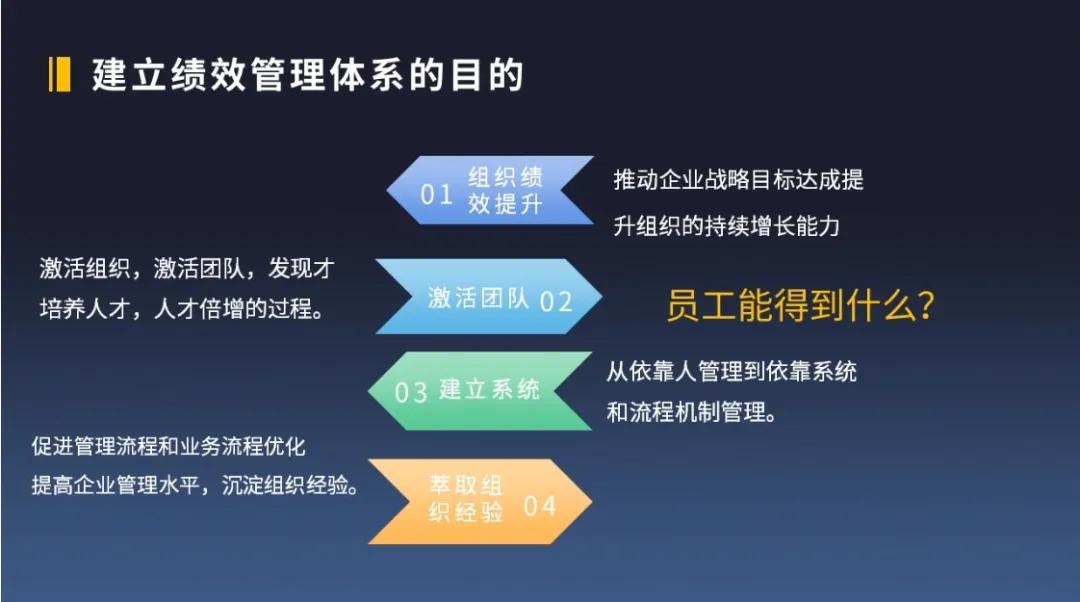 建立绩效管理体系的目的

01 组织绩效提升

推动企业战略目标达成提升组织的持续增长能力

激活组织，激活团队，发现才培养人才，人才倍增的过程。

激活团队 02

员工能得到什么？

03 建立系统

从依靠人管理到依靠系统和流程机制管理。

促进管理流程和业务流程优化提高企业管理水平，沉淀组织经验。

萃取组织经验 04